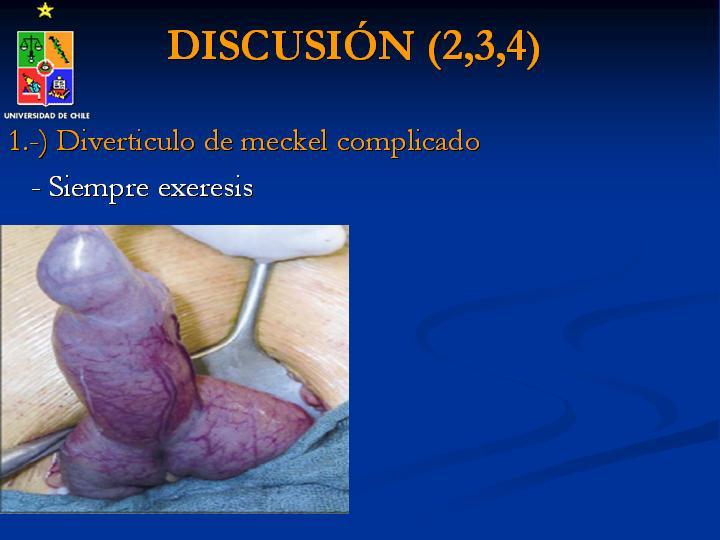 UNIVERSIDAD DE CHILE

DISCUSIÓN (2,3,4)

1.-) Diverticulo de meckel complicado

- Siempre exeresis